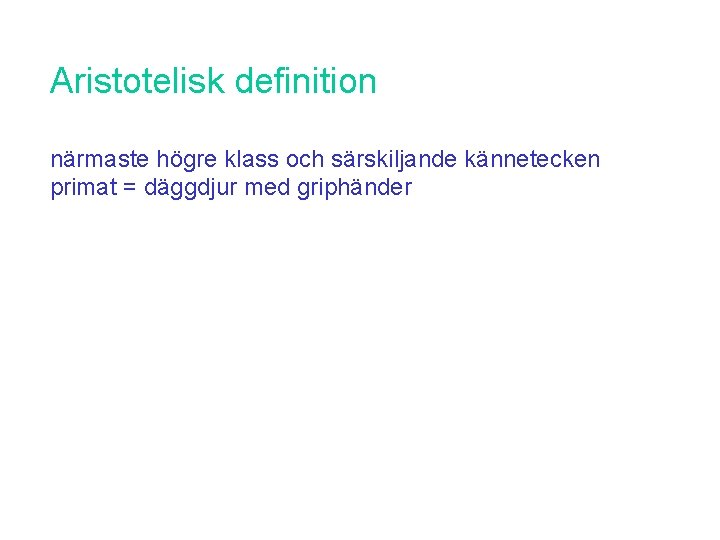 Aristotelisk definition

närmaste högre klass och särskiljande kännetecken
primat = däggdjur med griphänder